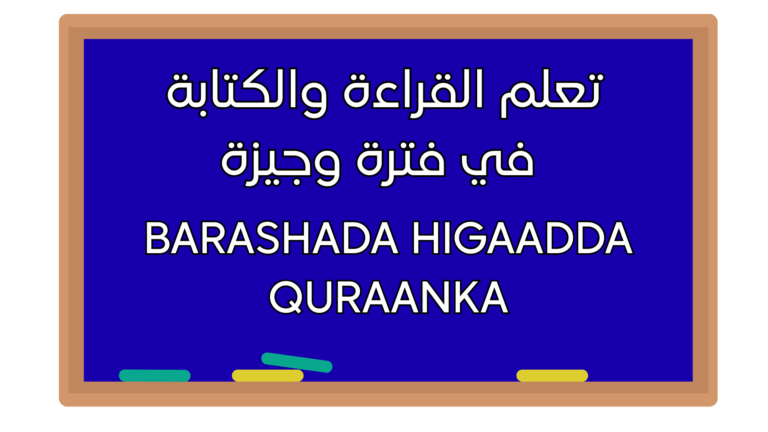 تعلم القراءة والكتابة في فترة وجيزة

BARASHADA HIGAADDA QURAANKA